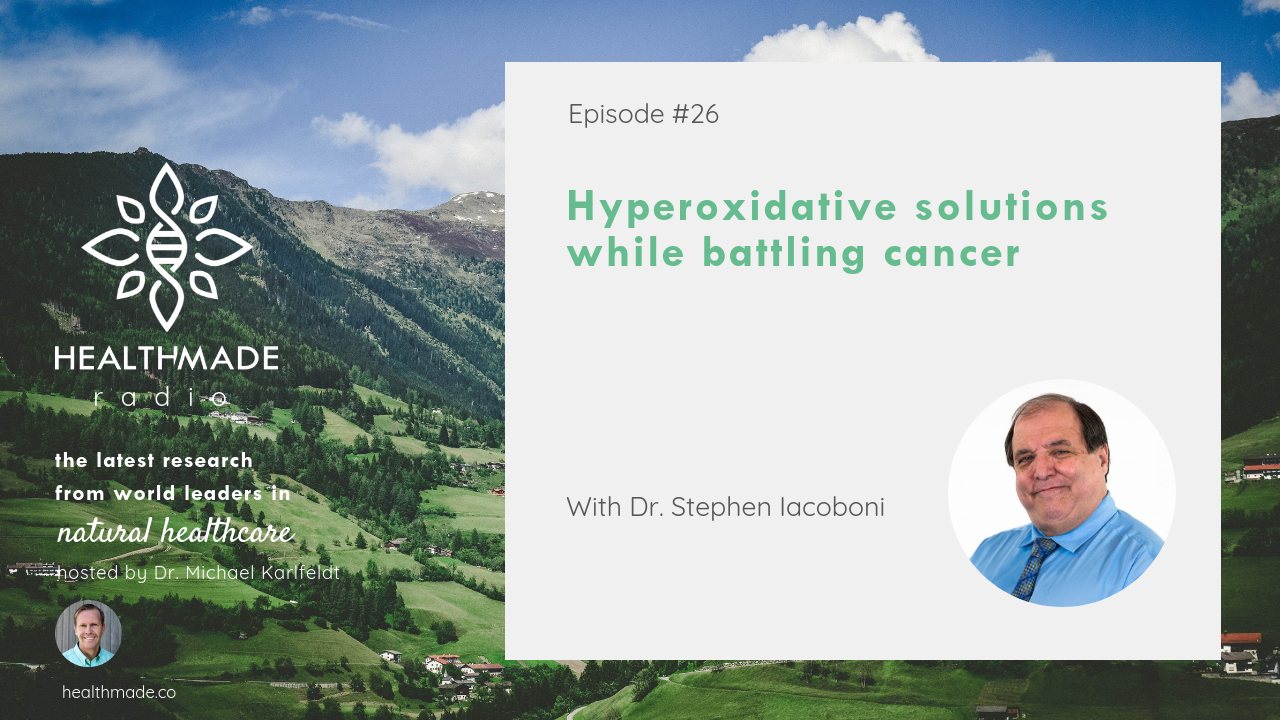 HEALTHMADE
radio

the latest research from world leaders in natural healthcare

hosted by Dr. Michael Karlfeldt

healthmade.co

Episode #26

Hyperoxidative solutions while battling cancer

With Dr. Stephen Iacoboni